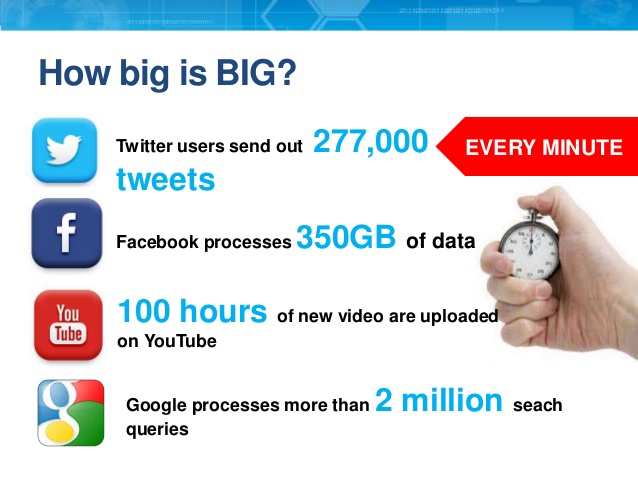 How big is BIG?

Twitter users send out 277,000 tweets

EVERY MINUTE

f

Facebook processes 350GB of data

You Tube

100 hours of new video are uploaded on YouTube

Google processes more than 2 million seach queries